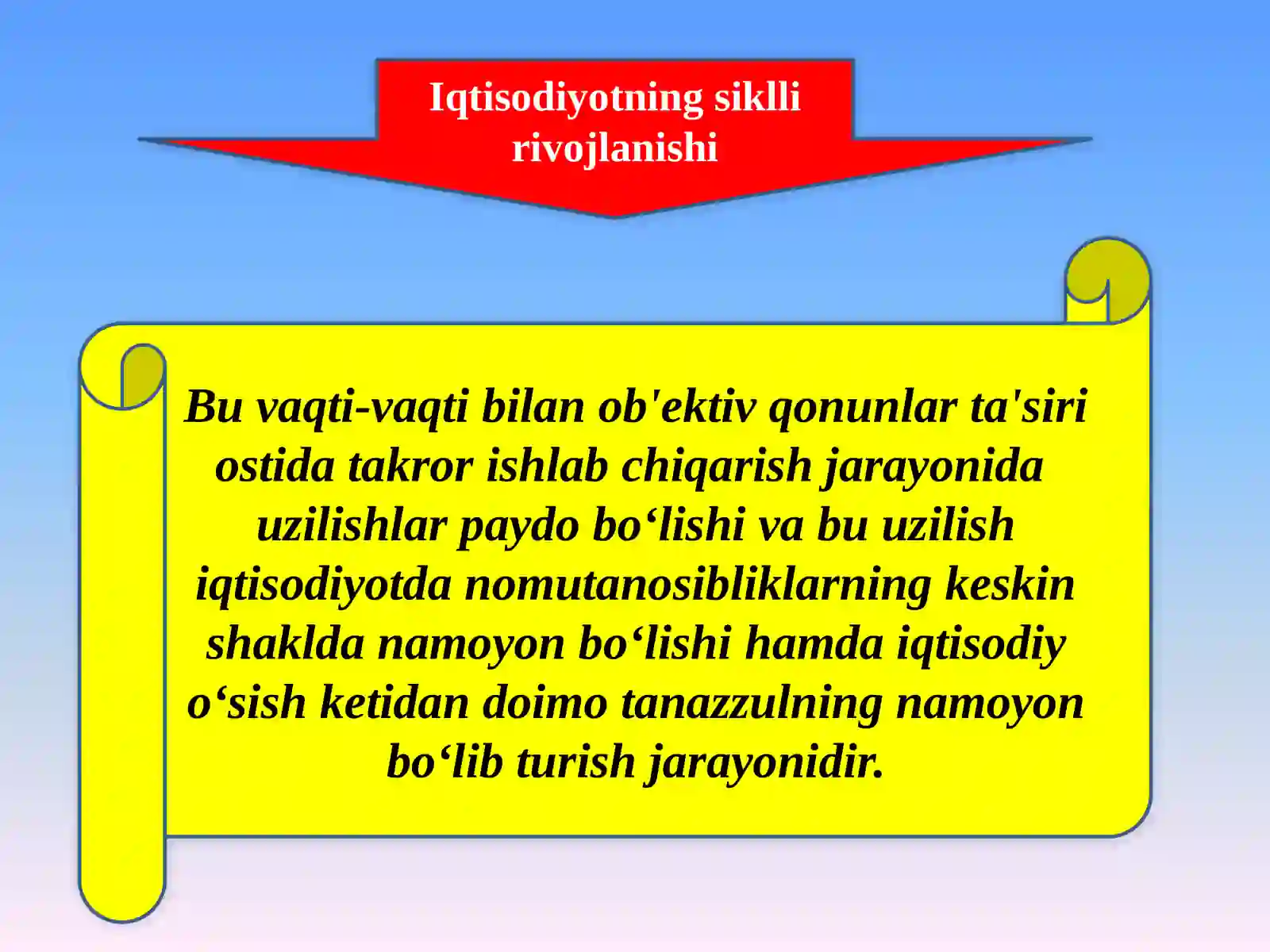 Iqtisodiyotning siklli rivojlanishi

Bu vaqti-vaqti bilan ob'ektiv qonunlar ta'siri ostida takror ishlab chiqarish jarayonida uzilishlar paydo bo‘lishi va bu uzilish iqtisodiyotda nomutanosibliklarning keskin shaklda namoyon bo‘lishi hamda iqtisodiy o‘sish ketidan doimo tanazzulning namoyon bo‘lib turish jarayonidir.